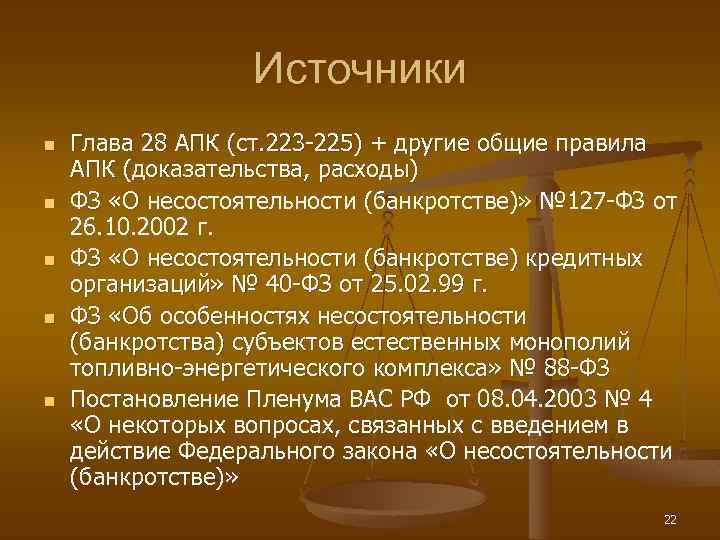 Источники

Глава 28 АПК (ст.223-225) + другие общие правила АПК (доказательства, расходы)

ФЗ «О несостоятельности (банкротстве)» №127-ФЗ от 26.10.2002 г.

ФЗ «О несостоятельности (банкротстве) кредитных организаций» № 40-ФЗ от 25.02.99 г.

ФЗ «Об особенностях несостоятельности (банкротства) субъектов естественных монополий топливно-энергетического комплекса» № 88-ФЗ

Постановление Пленума ВАС РФ от 08.04.2003 № 4 «О некоторых вопросах, связанных с введением в действие Федерального закона «О несостоятельности (банкротстве)»

22